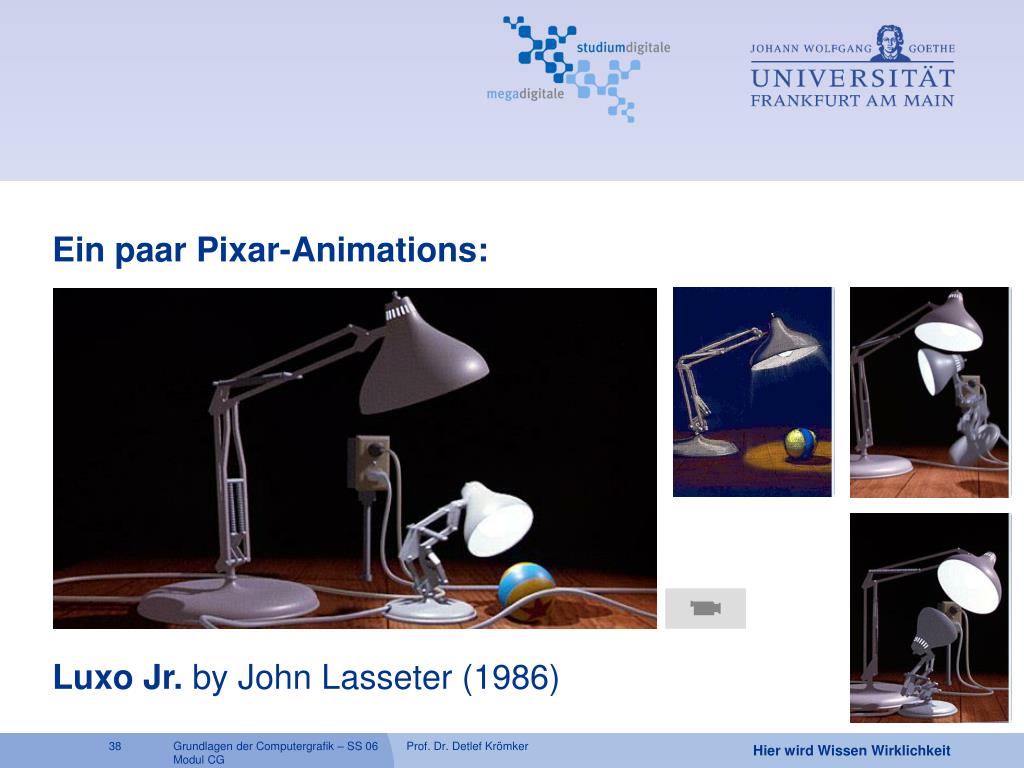 studiumdigitale
megadigitale

JOHANN WOLFGANG GOETHE
UNIVERSITÄT
FRANKFURT AM MAIN

Ein paar Pixar-Animations:

Luxo Jr. by John Lasseter (1986)

38 Grundlagen der Computergrafik – SS 06 Modul CG Prof. Dr. Detlef Krömker Hier wird Wissen Wirklichkeit